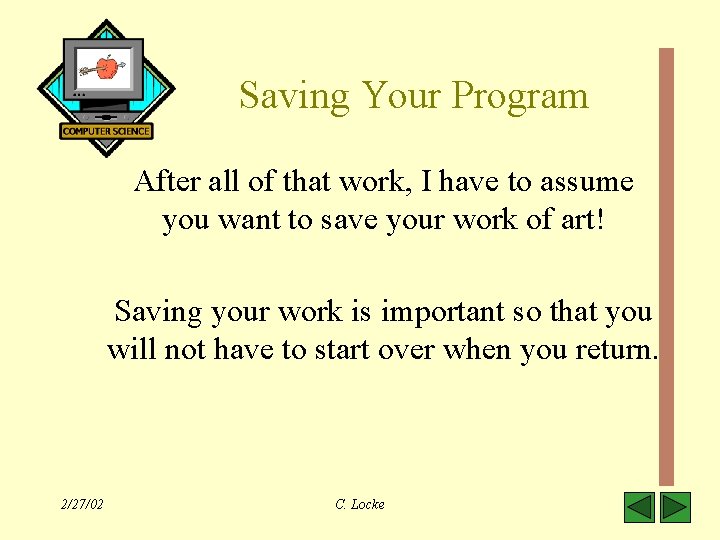 COMPUTER SCIENCE

Saving Your Program

After all of that work, I have to assume you want to save your work of art!

Saving your work is important so that you will not have to start over when you return.

2/27/02

C. Locke